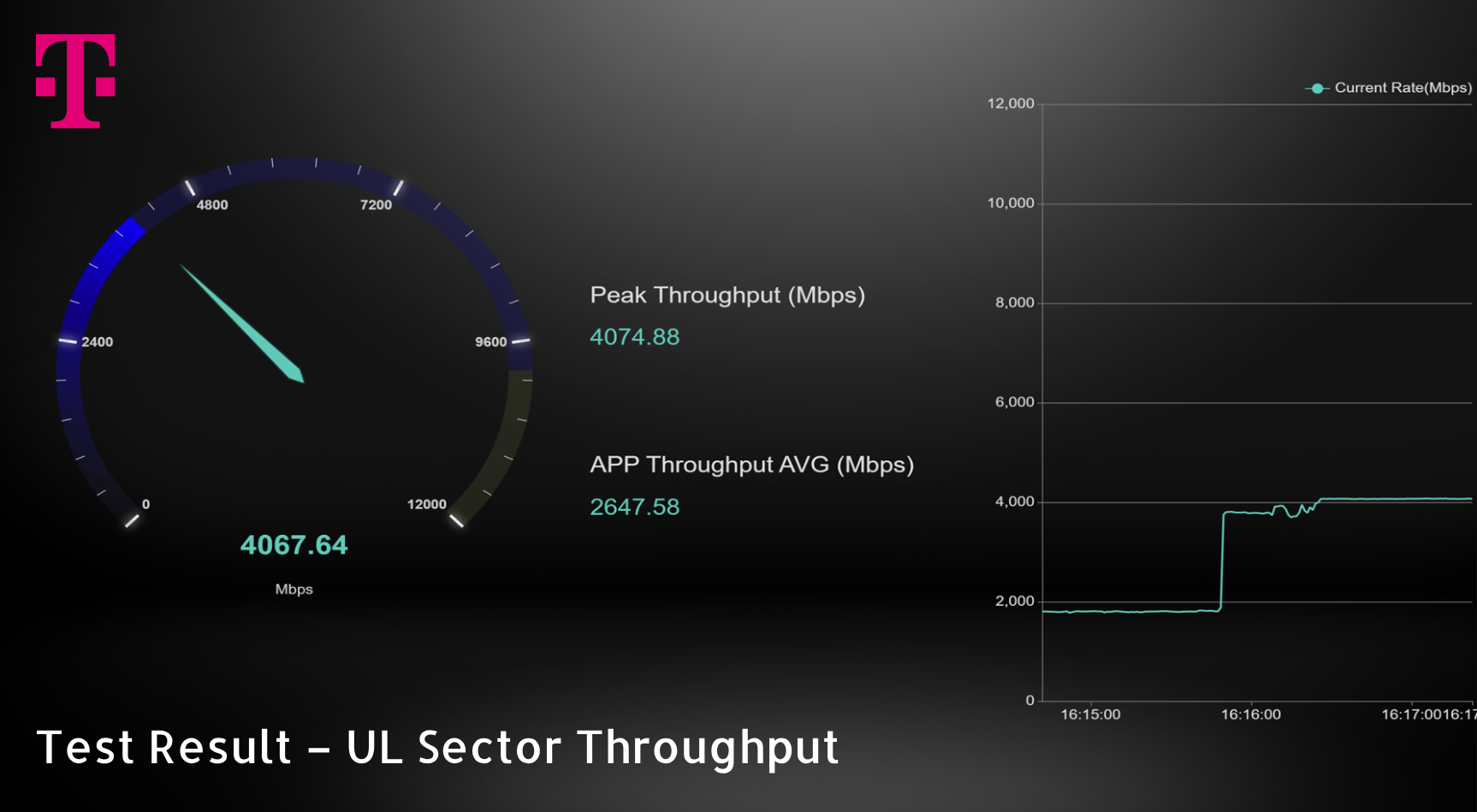 T

4800
7200
2400
9600
0
12000
4067.64
Mbps

Peak Throughput (Mbps)
4074.88

APP Throughput AVG (Mbps)
2647.58

Current Rate(Mbps)
12,000
10,000
8,000
6,000
4,000
2,000
0
16:15:00
16:16:00
16:17:0016:17

Test Result – UL Sector Throughput